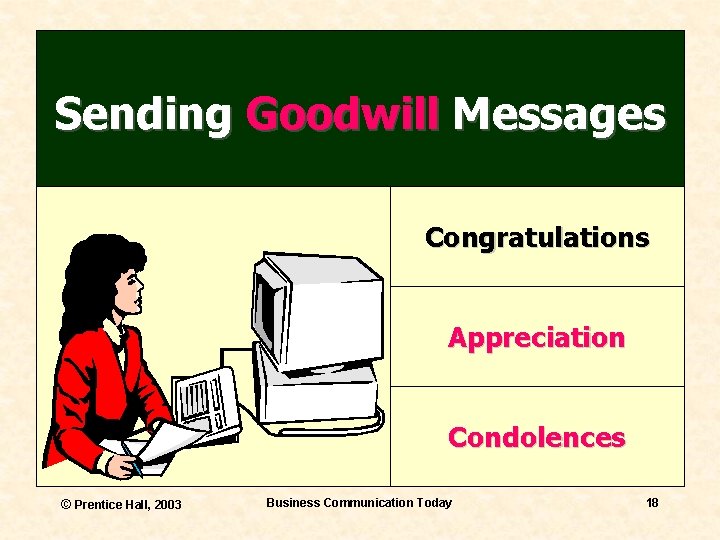 Sending Goodwill Messages

Congratulations

Appreciation

Condolences

© Prentice Hall, 2003

Business Communication Today

18